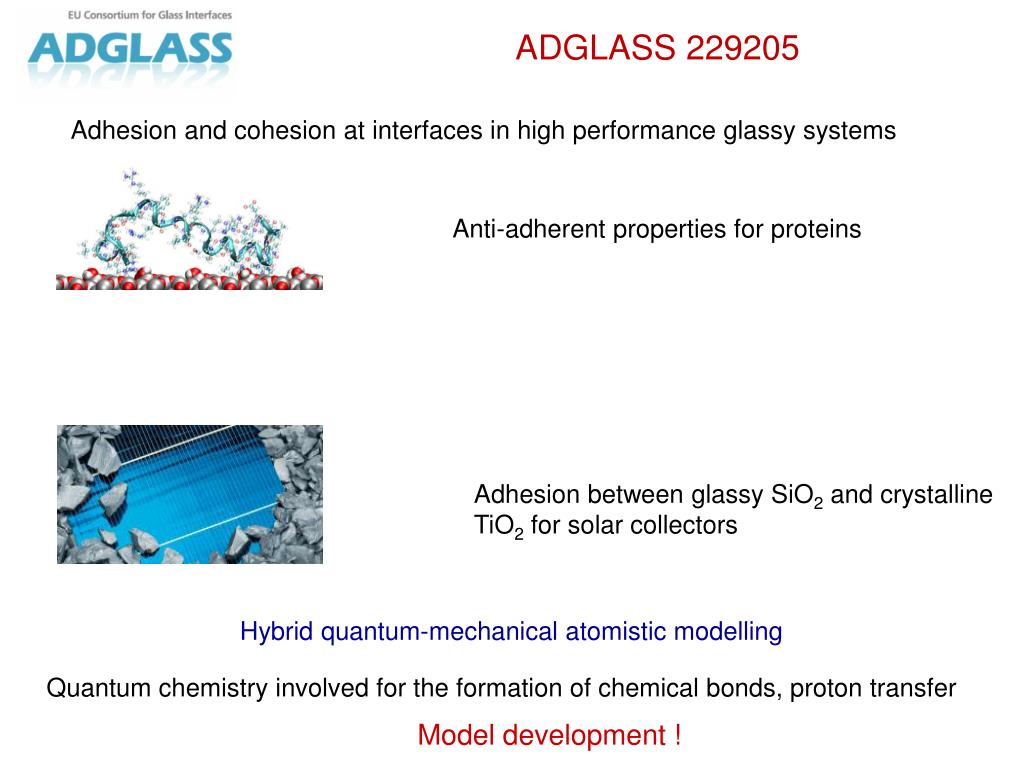 EU Consortium for Glass Interfaces
ADGLASS

ADGLASS 229205

Adhesion and cohesion at interfaces in high performance glassy systems

Anti-adherent properties for proteins

Adhesion between glassy $SiO_2$ and crystalline $TiO_2$ for solar collectors

Hybrid quantum-mechanical atomistic modelling

Quantum chemistry involved for the formation of chemical bonds, proton transfer

Model development !